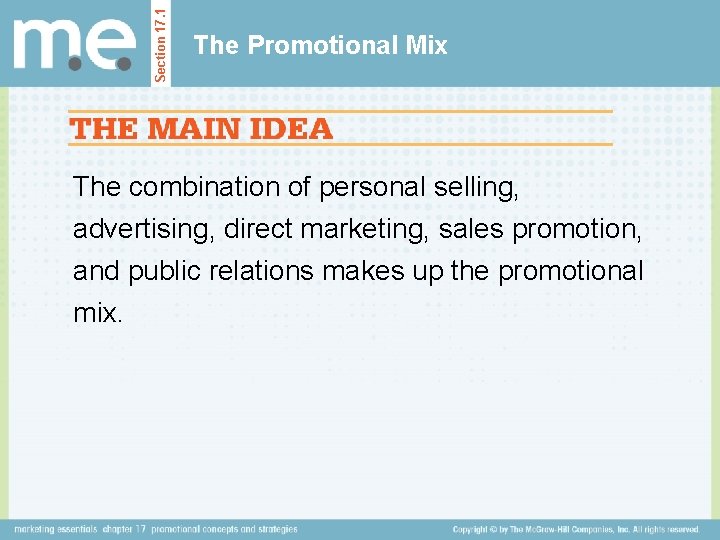 m.e.

Section 17.1

The Promotional Mix

THE MAIN IDEA

The combination of personal selling, advertising, direct marketing, sales promotion, and public relations makes up the promotional mix.

marketing essentials chapter 17 promotional concepts and strategies

Copyright © by The McGraw-Hill Companies, Inc. All rights reserved.